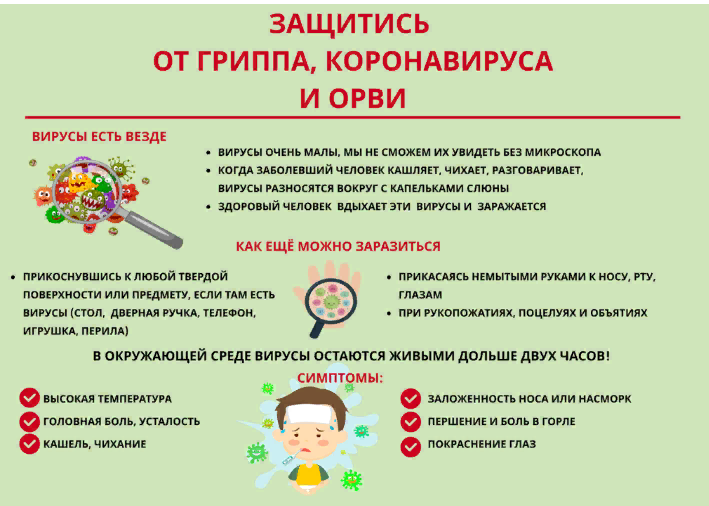 ЗАЩИТИСЬ
ОТ ГРИППА, КОРОНАВИРУСА
И ОРВИ

ВИРУСЫ ЕСТЬ ВЕЗДЕ

• ВИРУСЫ ОЧЕНЬ МАЛЫ, МЫ НЕ СМОЖЕМ ИХ УВИДЕТЬ БЕЗ МИКРОСКОПА
• КОГДА ЗАБОЛЕВШИЙ ЧЕЛОВЕК КАШЛЯЕТ, ЧИХАЕТ, РАЗГОВАРИВАЕТ, ВИРУСЫ РАЗНОСЯТСЯ ВОКРУГ С КАПЕЛЬКАМИ СЛЮНЫ
• ЗДОРОВЫЙ ЧЕЛОВЕК ВДЫХАЕТ ЭТИ ВИРУСЫ И ЗАРАЖАЕТСЯ

КАК ЕЩЁ МОЖНО ЗАРАЗИТЬСЯ

• ПРИКОСНУВШИСЬ К ЛЮБОЙ ТВЕРДОЙ ПОВЕРХНОСТИ ИЛИ ПРЕДМЕТУ, ЕСЛИ ТАМ ЕСТЬ ВИРУСЫ (СТОЛ, ДВЕРНАЯ РУЧКА, ТЕЛЕФОН, ИГРУШКА, ПЕРИЛА)

• ПРИКАСАЯСЬ НЕМЫТЫМИ РУКАМИ К НОСУ, РТУ, ГЛАЗАМ
• ПРИ РУКОПОЖАТИЯХ, ПОЦЕЛУЯХ И ОБЪЯТИЯХ

В ОКРУЖАЮЩЕЙ СРЕДЕ ВИРУСЫ ОСТАЮТСЯ ЖИВЫМИ ДОЛЬШЕ ДВУХ ЧАСОВ!

СИМПТОМЫ:

ВЫСОКАЯ ТЕМПЕРАТУРА
ГОЛОВНАЯ БОЛЬ, УСТАЛОСТЬ
КАШЕЛЬ, ЧИХАНИЕ

ЗАЛОЖЕННОСТЬ НОСА ИЛИ НАСМОРК
ПЕРШЕНИЕ И БОЛЬ В ГОРЛЕ
ПОКРАСНЕНИЕ ГЛАЗ